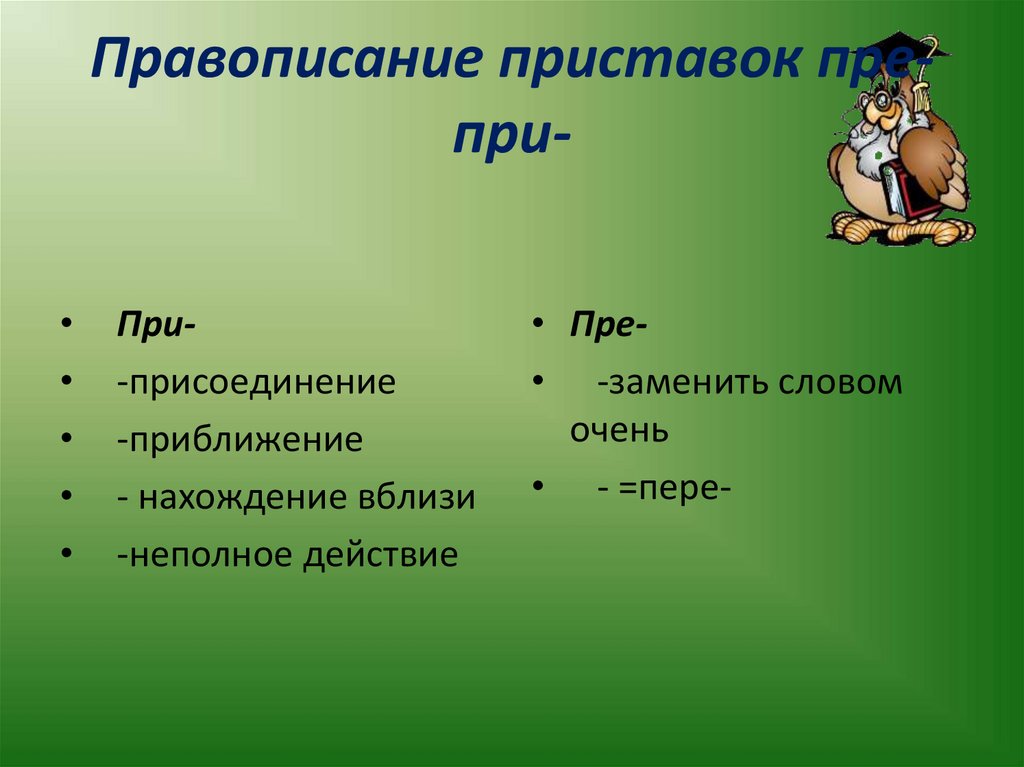 Правописание приставок пре- при-

• При-
• -присоединение
• -приближение
• - нахождение вблизи
• -неполное действие

• Пре-
• -заменить словом очень
• - =пере-